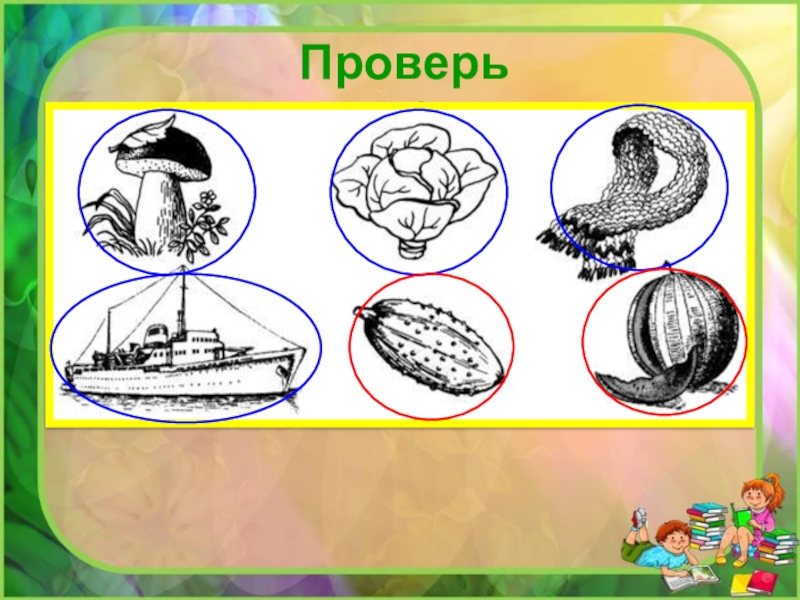 Проверь